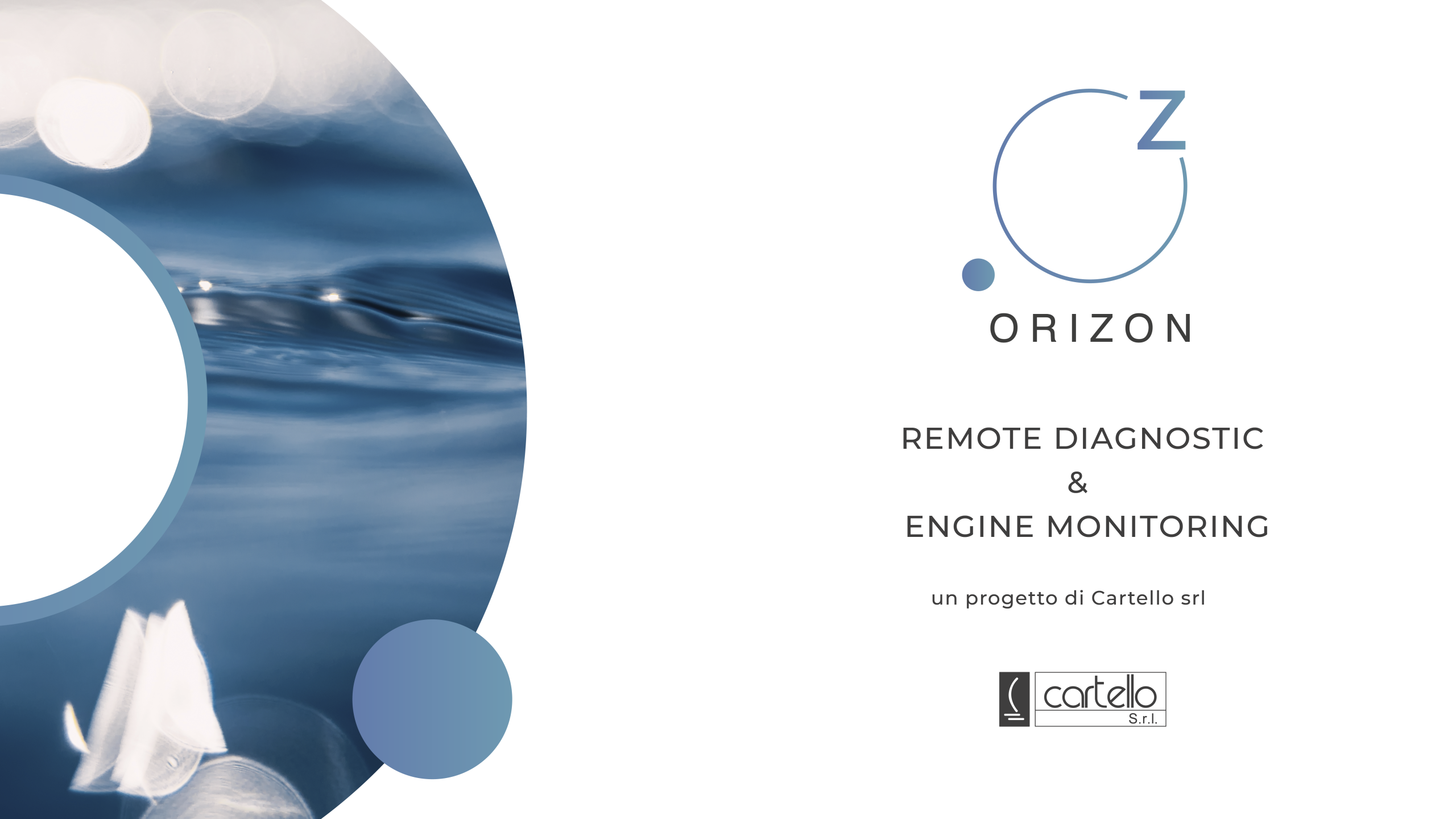 Z

ORIZON

REMOTE DIAGNOSTIC
&
ENGINE MONITORING

un progetto di Cartello srl

cartello
S.r.l.